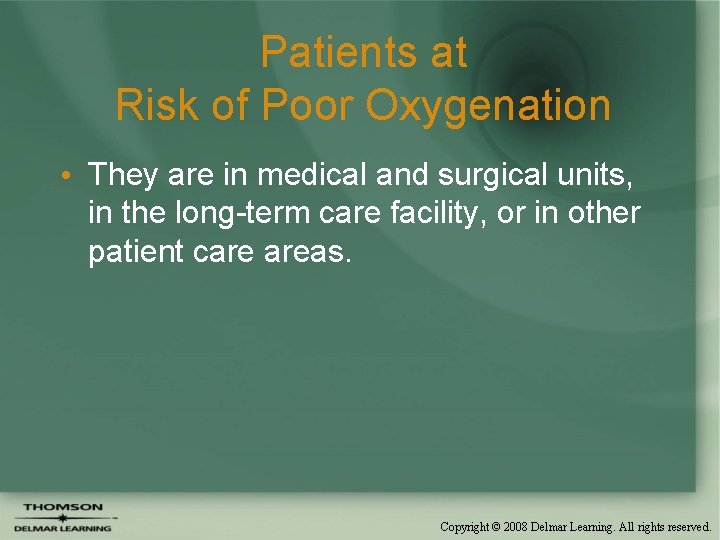 Patients at
Risk of Poor Oxygenation

• They are in medical and surgical units, in the long-term care facility, or in other patient care areas.

THOMSON
DELMAR LEARNING

Copyright © 2008 Delmar Learning. All rights reserved.